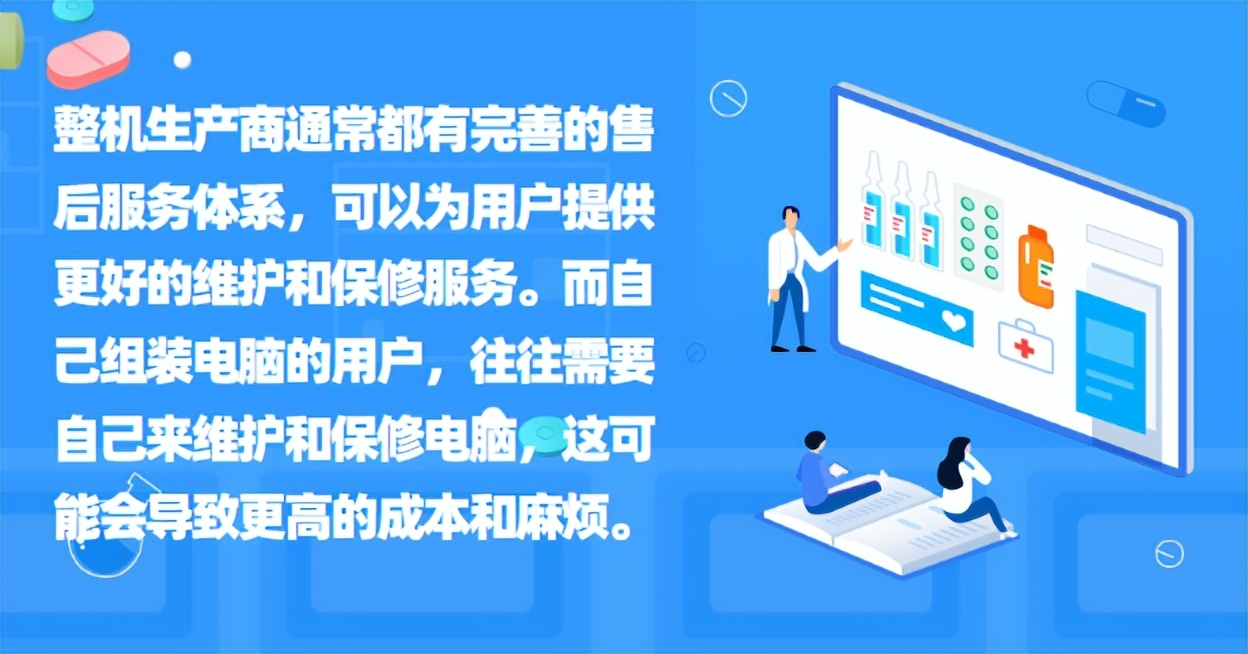 整机生产商通常都有完善的售后服务体系，可以为用户提供更好的维护和保修服务。而自己组装电脑的用户，往往需要自己来维护和保修电脑，这可能会导致更高的成本和麻烦。